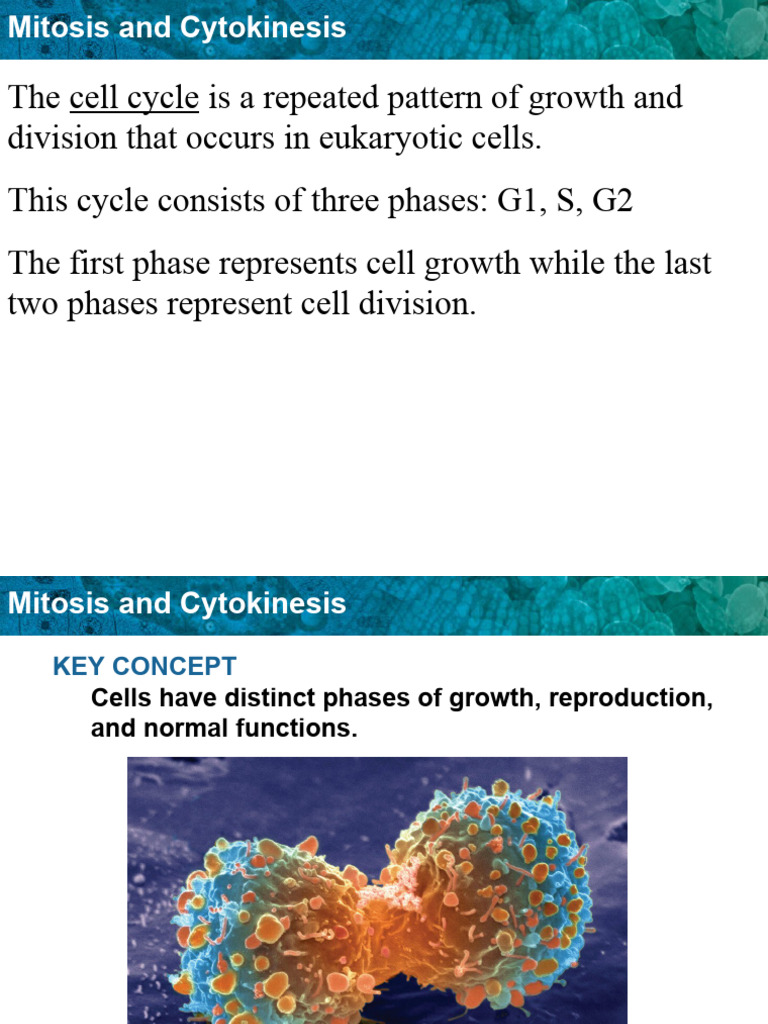 Mitosis and Cytokinesis

The cell cycle is a repeated pattern of growth and division that occurs in eukaryotic cells.

This cycle consists of three phases: G1, S, G2

The first phase represents cell growth while the last two phases represent cell division.

Mitosis and Cytokinesis

KEY CONCEPT

Cells have distinct phases of growth, reproduction, and normal functions.